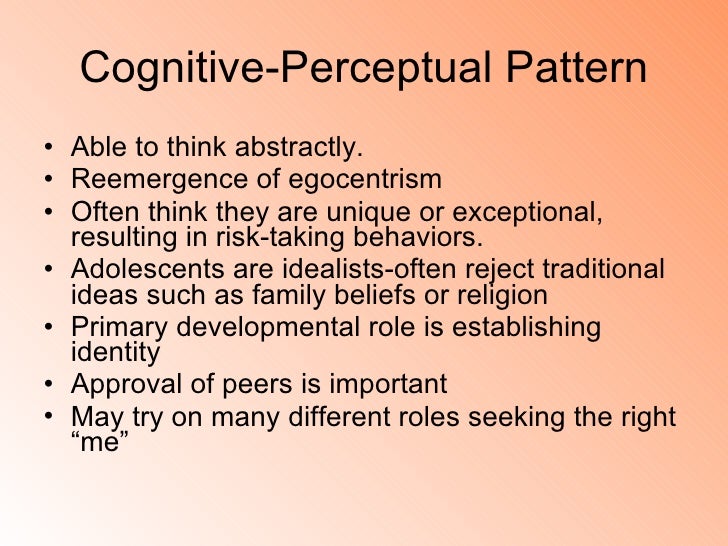 Cognitive-Perceptual Pattern

• Able to think abstractly.
• Reemergence of egocentrism
• Often think they are unique or exceptional, resulting in risk-taking behaviors.
• Adolescents are idealists-often reject traditional ideas such as family beliefs or religion
• Primary developmental role is establishing identity
• Approval of peers is important
• May try on many different roles seeking the right “me”